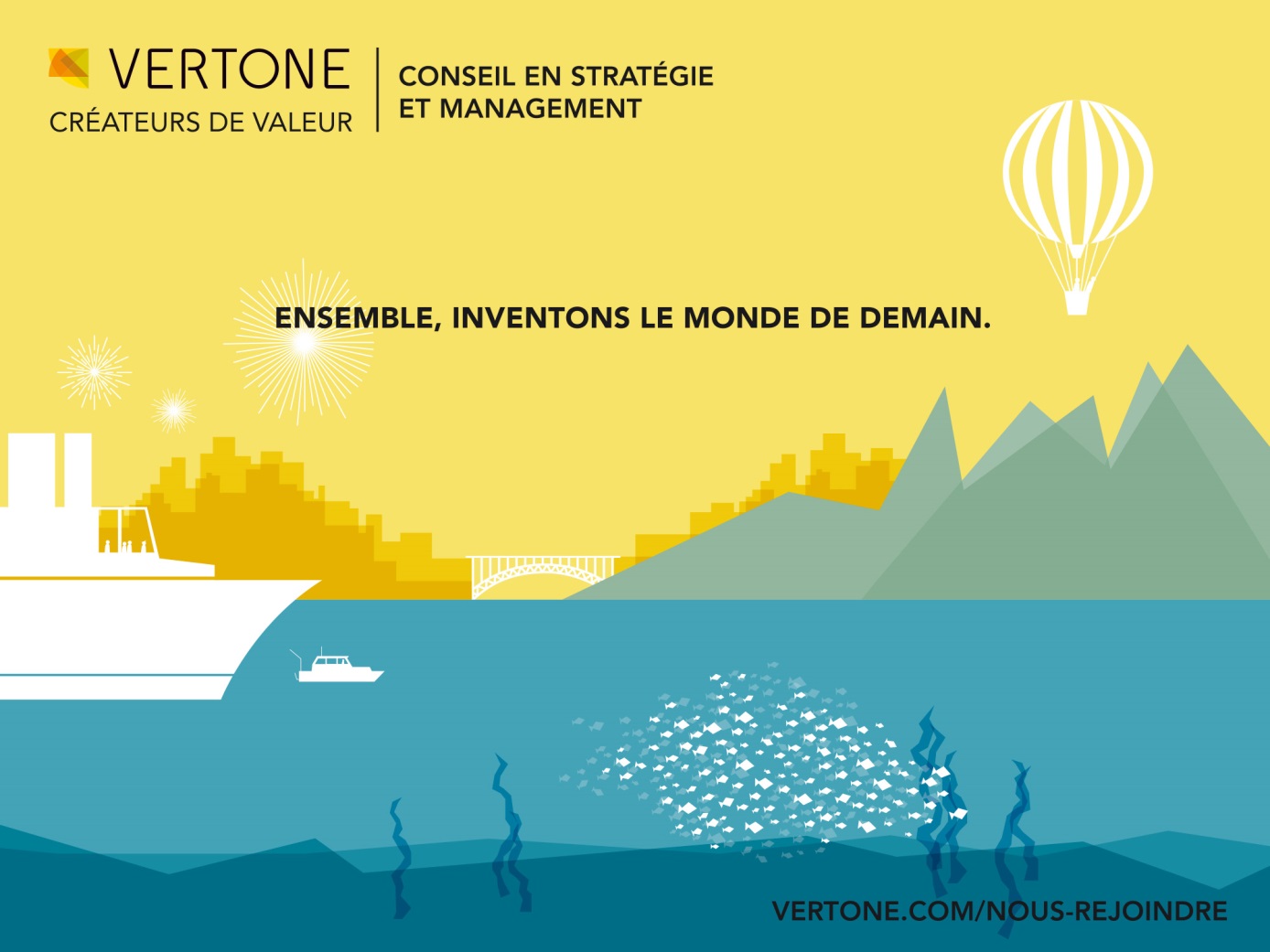 VERTONE
CRÉATEURS DE VALEUR

CONSEIL EN STRATÉGIE
ET MANAGEMENT

ENSEMBLE, INVENTONS LE MONDE DE DEMAIN.

VERTONE.COM/NOUS-REJOINDRE